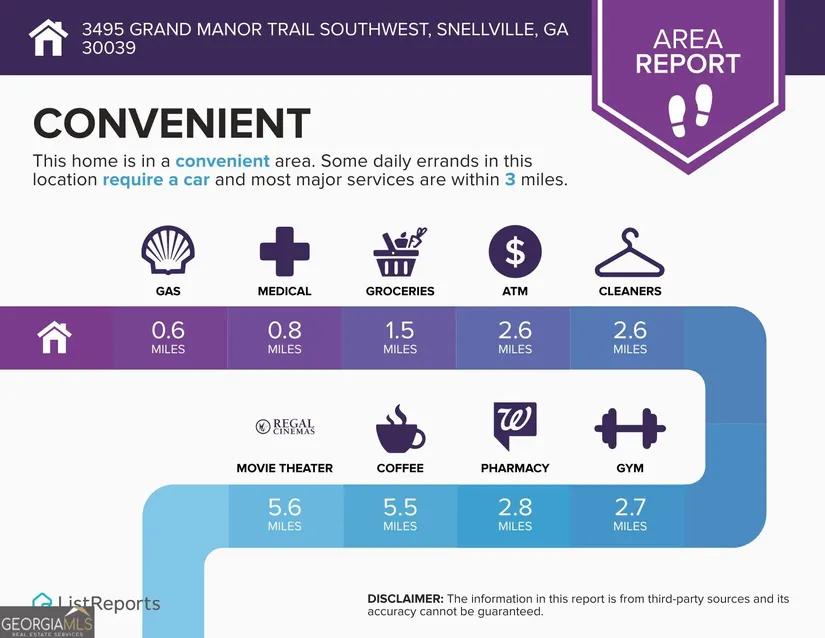 3495 GRAND MANOR TRAIL SOUTHWEST, SNELLVILLE, GA 30039

AREA REPORT

CONVENIENT

This home is in a convenient area. Some daily errands in this location require a car and most major services are within 3 miles.

GAS
MEDICAL
GROCERIES
ATM
CLEANERS

0.6 MILES
0.8 MILES
1.5 MILES
2.6 MILES
2.6 MILES

REGAL CINEMAS

MOVIE THEATER
COFFEE
PHARMACY
GYM

5.6 MILES
5.5 MILES
2.8 MILES
2.7 MILES

ListReports

GEORGIAMLS REAL ESTATE SERVICES

DISCLAIMER: The information in this report is from third-party sources and its accuracy cannot be guaranteed.